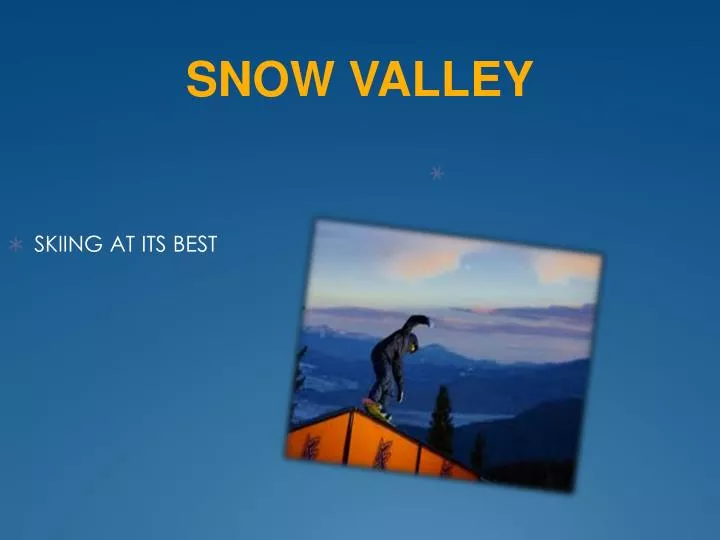 SNOW VALLEY

SKIING AT ITS BEST